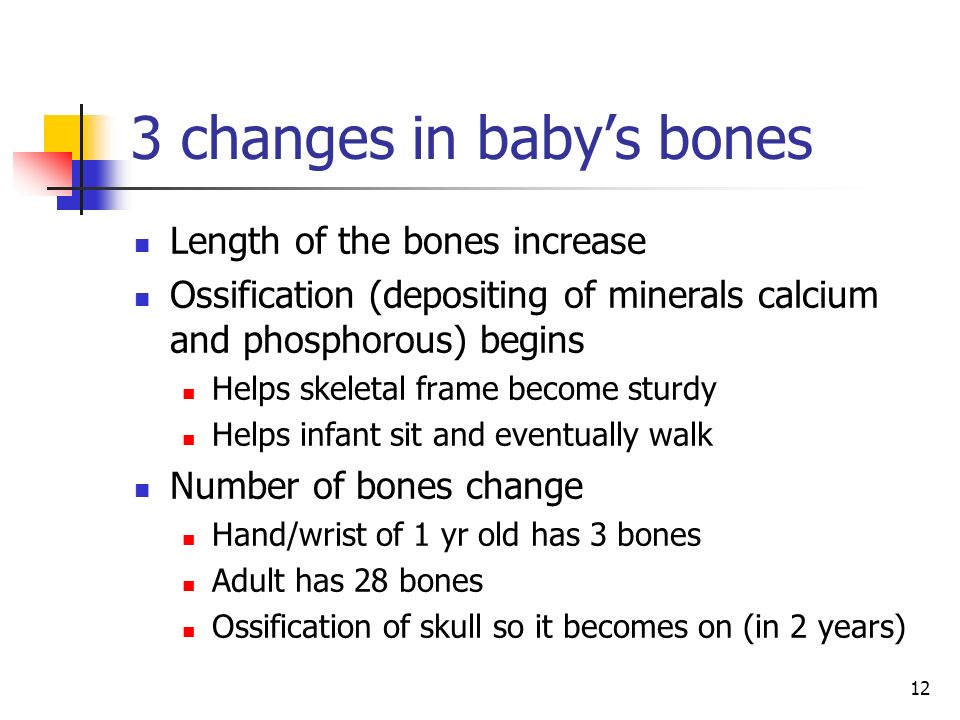 3 changes in baby's bones

- Length of the bones increase
- Ossification (depositing of minerals calcium and phosphorous) begins
  - Helps skeletal frame become sturdy
  - Helps infant sit and eventually walk
- Number of bones change
  - Hand/wrist of 1 yr old has 3 bones
  - Adult has 28 bones
  - Ossification of skull so it becomes on (in 2 years)

12